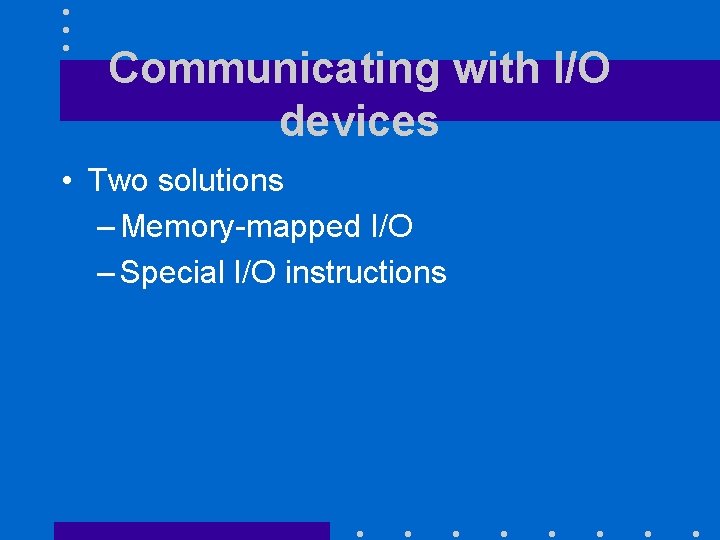 Communicating with I/O devices

• Two solutions
– Memory-mapped I/O
– Special I/O instructions